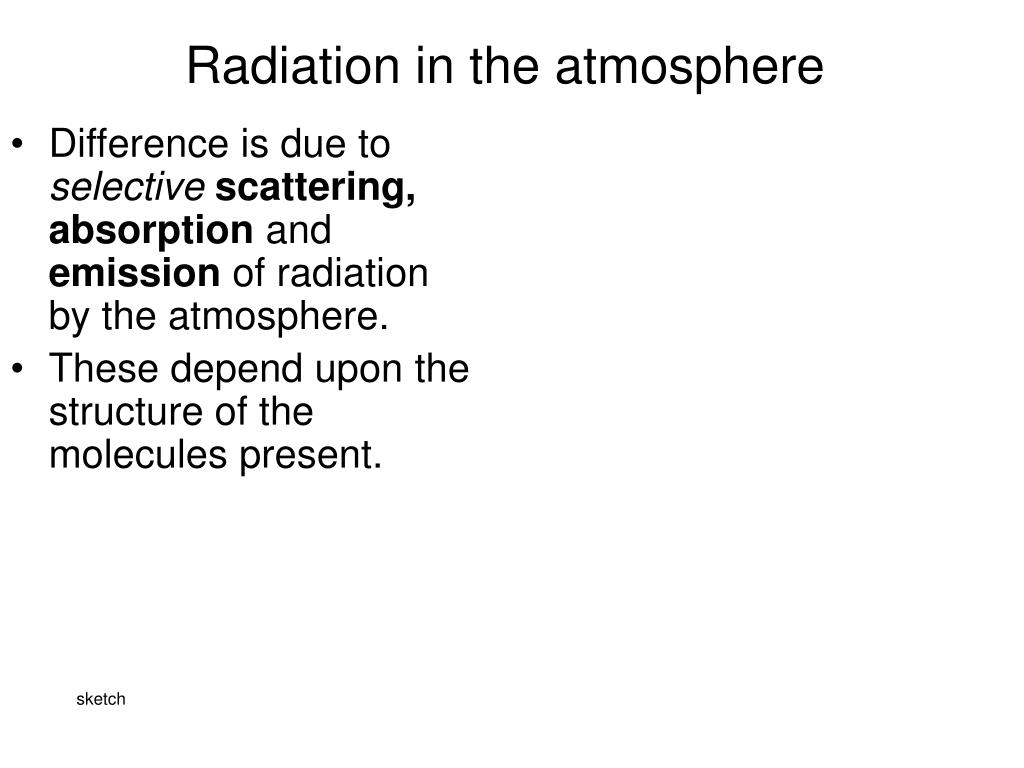 Radiation in the atmosphere

• Difference is due to selective scattering, absorption and emission of radiation by the atmosphere.
• These depend upon the structure of the molecules present.

sketch